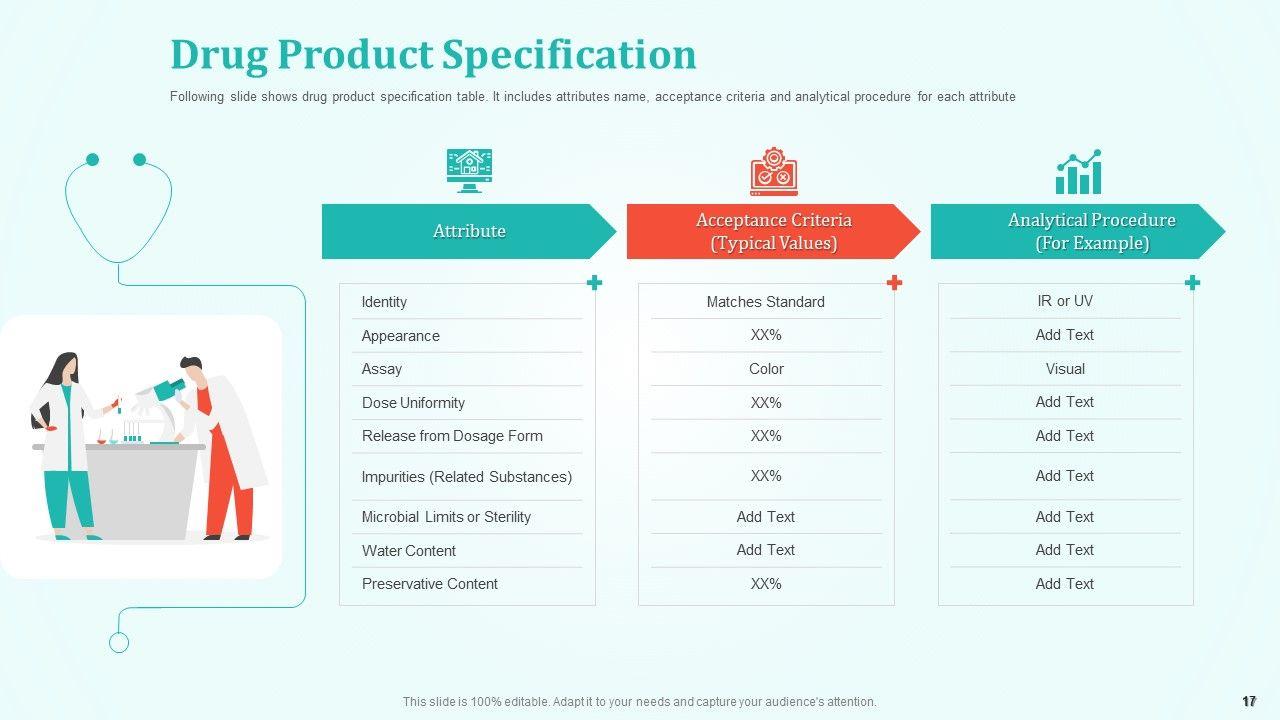 Drug Product Specification

Following slide shows drug product specification table. It includes attributes name, acceptance criteria and analytical procedure for each attribute

| Attribute | Acceptance Criteria (Typical Values) | Analytical Procedure (For Example) |
|---|---|---|
| Identity | Matches Standard | IR or UV |
| Appearance | XX% | Add Text |
| Assay | Color | Visual |
| Dose Uniformity | XX% | Add Text |
| Release from Dosage Form | XX% | Add Text |
| Impurities (Related Substances) | XX% | Add Text |
| Microbial Limits or Sterility | Add Text | Add Text |
| Water Content | Add Text | Add Text |
| Preservative Content | XX% | Add Text |

This slide is 100% editable. Adapt it to your needs and capture your audience's attention.

17